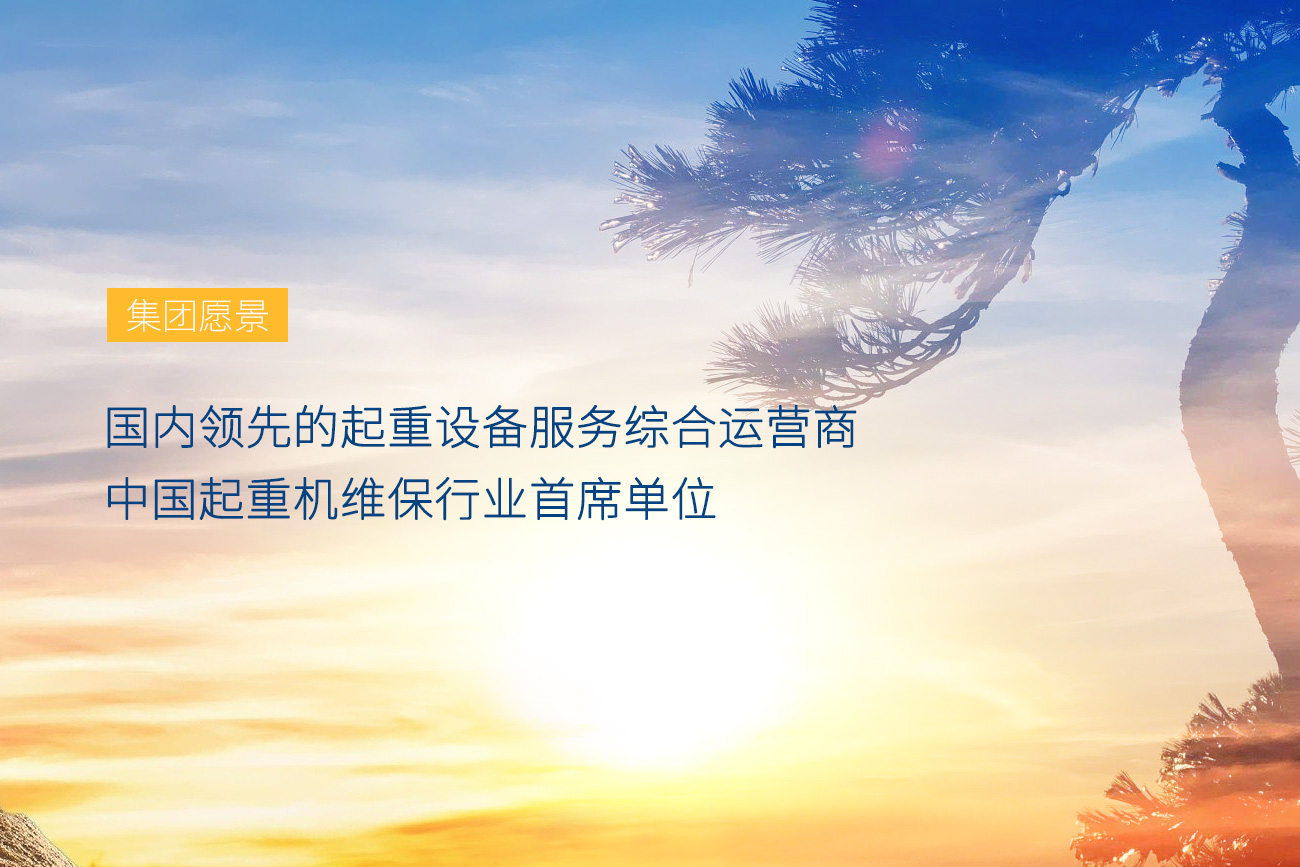 集团愿景

国内领先的起重设备服务综合运营商
中国起重机维保行业首席单位